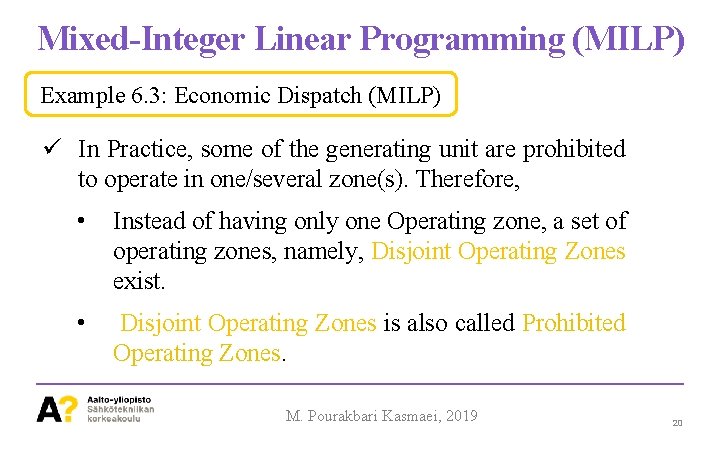 Mixed-Integer Linear Programming (MILP)

Example 6.3: Economic Dispatch (MILP)

✓ In Practice, some of the generating unit are prohibited to operate in one/several zone(s). Therefore,

• Instead of having only one Operating zone, a set of operating zones, namely, Disjoint Operating Zones exist.

• Disjoint Operating Zones is also called Prohibited Operating Zones.

A? Aalto-yliopisto Sähkötekniikan korkeakoulu

M. Pourakbari Kasmaei, 2019

20